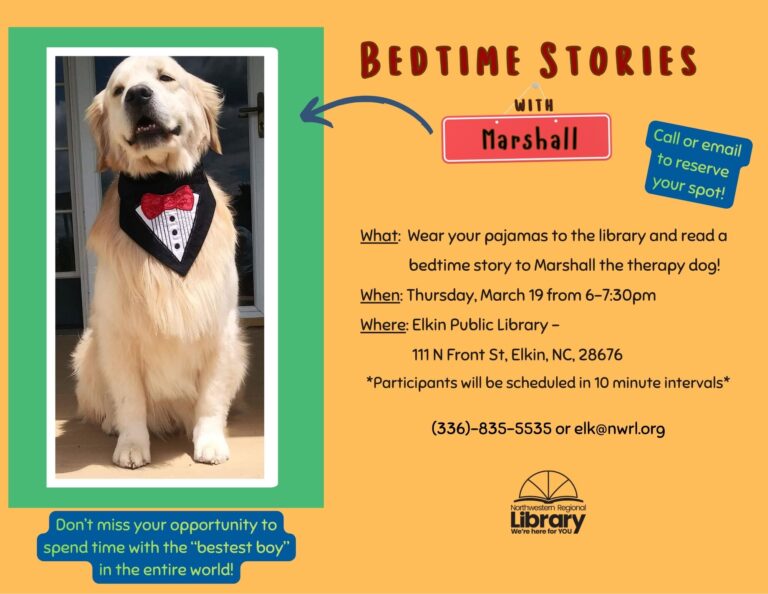 BEDTIME STORIES

WITH

Marshall

Call or email to reserve your spot!

What: Wear your pajamas to the library and read a bedtime story to Marshall the therapy dog!

When: Thursday, March 19 from 6-7:30pm

Where: Elkin Public Library – 111 N Front St, Elkin, NC, 28676

*Participants will be scheduled in 10 minute intervals*

(336)-835-5535 or elk@nwrl.org

Northwestern Regional Library
We're here for YOU

Don't miss your opportunity to spend time with the "bestest boy" in the entire world!